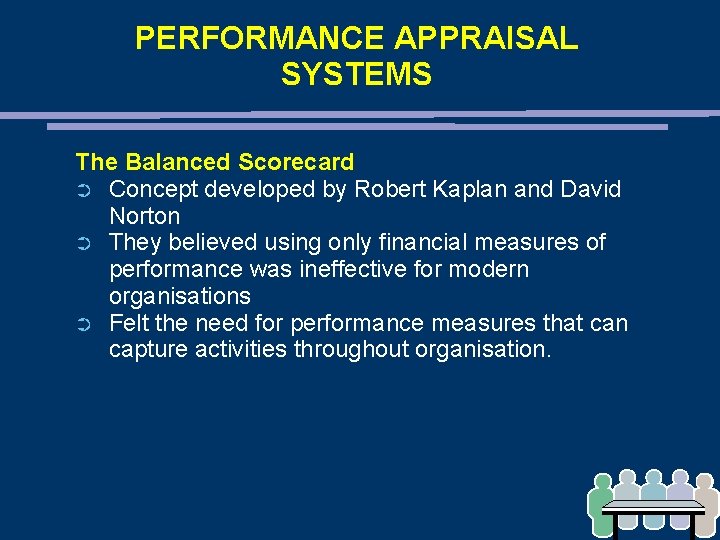 PERFORMANCE APPRAISAL SYSTEMS

The Balanced Scorecard

➲ Concept developed by Robert Kaplan and David Norton

➲ They believed using only financial measures of performance was ineffective for modern organisations

➲ Felt the need for performance measures that can capture activities throughout organisation.